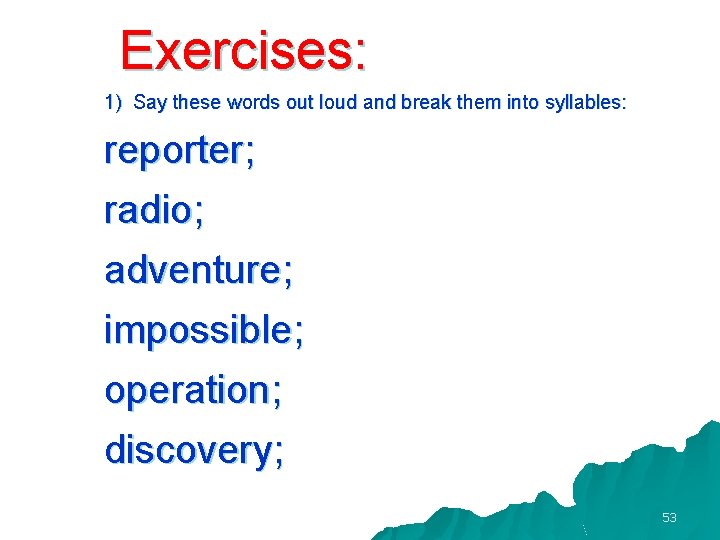 Exercises:

1) Say these words out loud and break them into syllables:

reporter;

radio;

adventure;

impossible;

operation;

discovery;

53